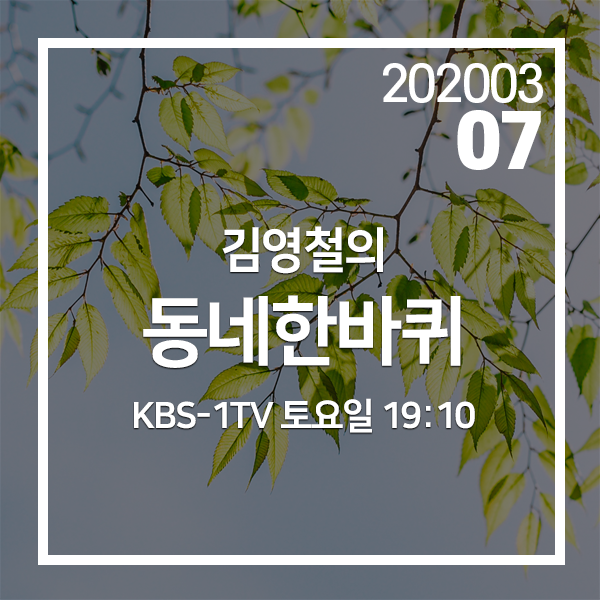 202003
07

김영철의
동네한바퀴

KBS-1TV 토요일 19:10